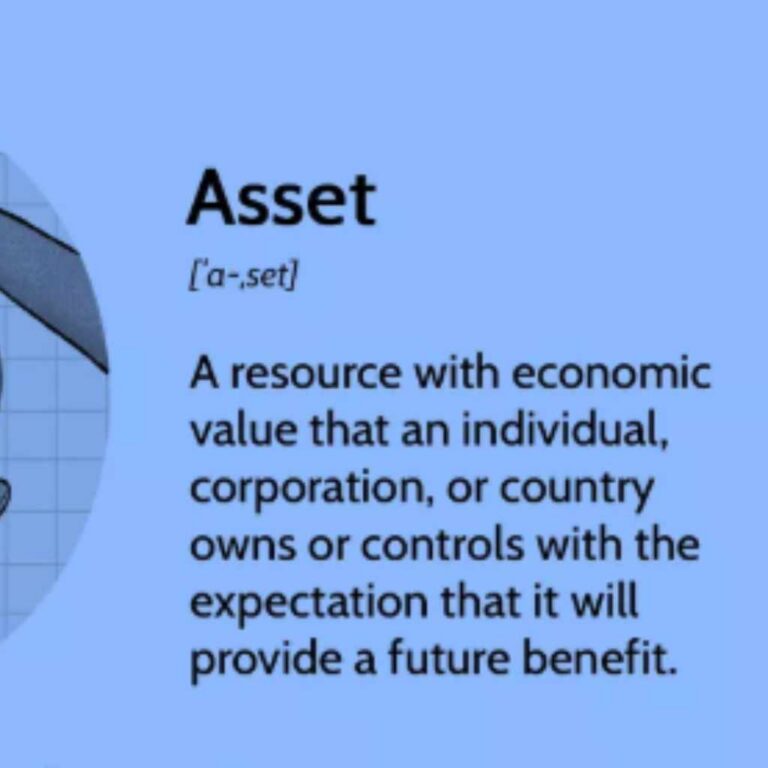 Asset

['a-,set]

A resource with economic value that an individual, corporation, or country owns or controls with the expectation that it will provide a future benefit.